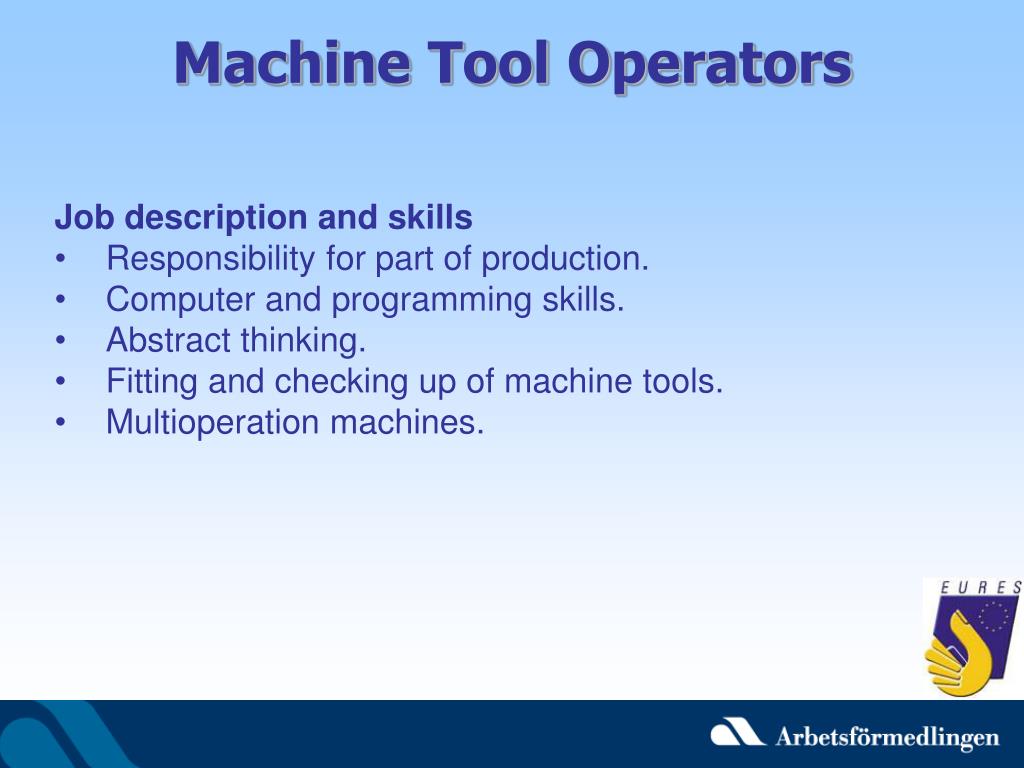 Machine Tool Operators

Job description and skills
• Responsibility for part of production.
• Computer and programming skills.
• Abstract thinking.
• Fitting and checking up of machine tools.
• Multioperation machines.

EURES

Arbetsförmedlingen